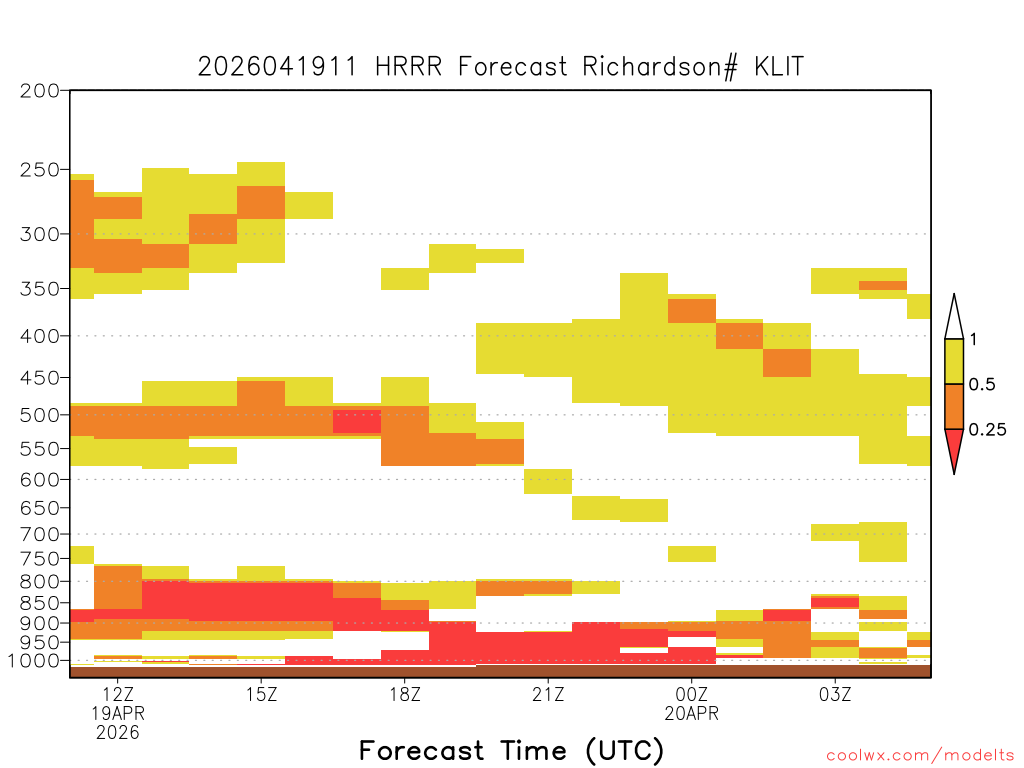 2026041911 HRRR Forecast Richardson# KLIT

200
250
300
350
400
450
500
550
600
650
700
750
800
850
900
950
1000

1
0.5
0.25

12Z
19APR
2026
15Z
18Z
21Z
00Z
20APR
03Z

Forecast Time (UTC)

coolwx.com/modelts